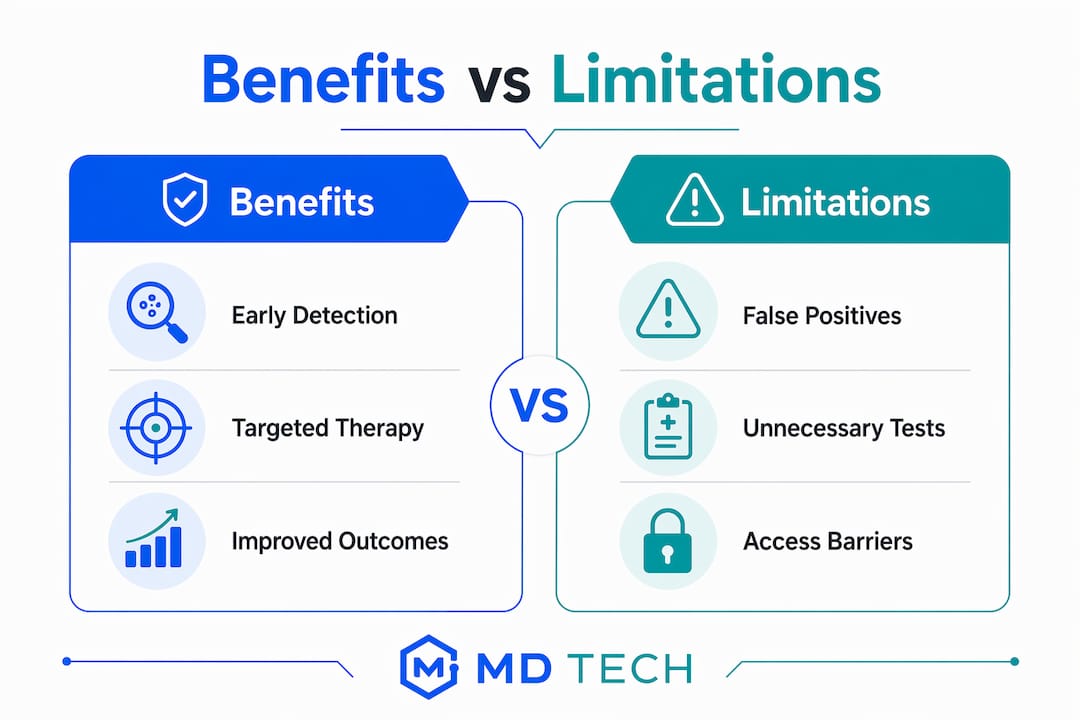 Benefits vs Limitations

Benefits

Early Detection

Targeted Therapy

Improved Outcomes

VS

Limitations

False Positives

Unnecessary Tests

Access Barriers

MD TECH